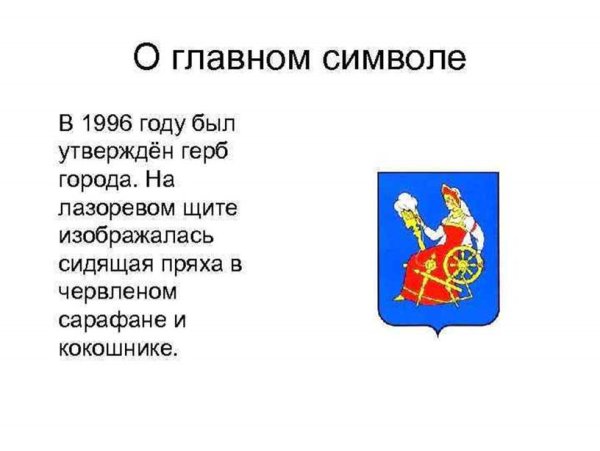 О главном символе

В 1996 году был утверждён герб города. На лазоревом щите изображалась сидящая пряха в червленом сарафане и кокошнике.